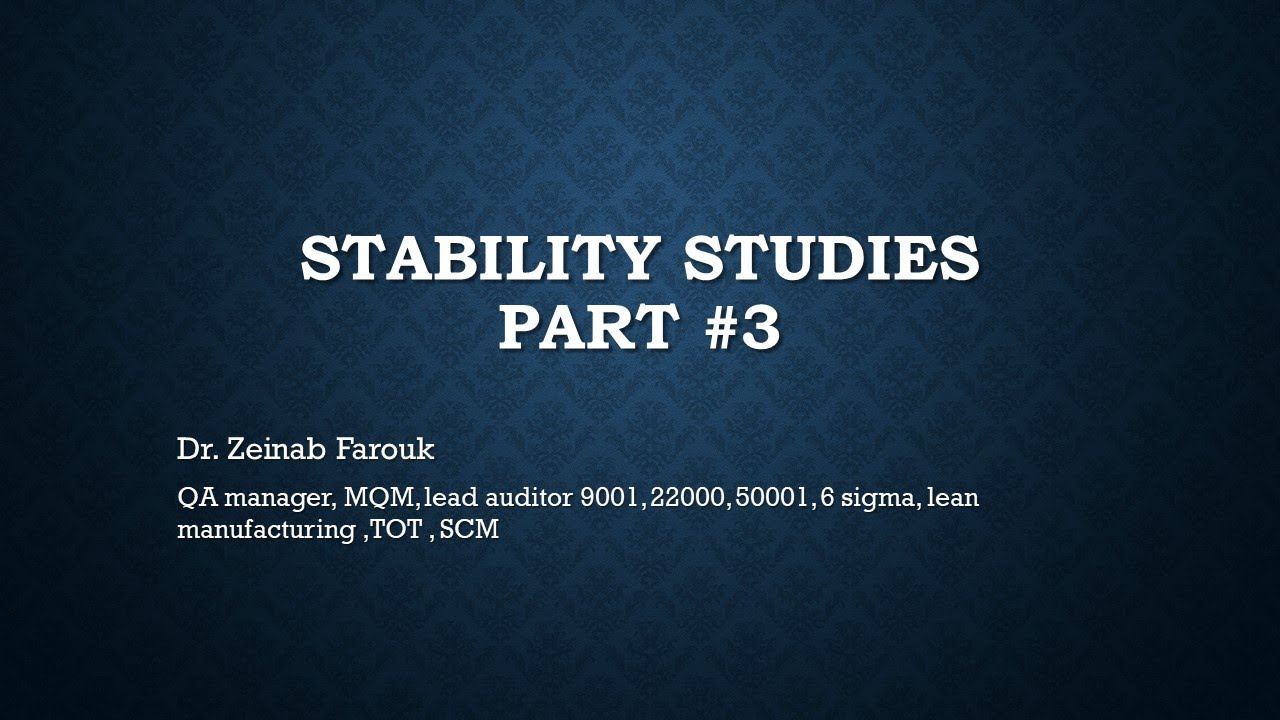 STABILITY STUDIES PART #3

Dr. Zeinab Farouk

QA manager, MQM, lead auditor 9001, 22000, 50001, 6 sigma, lean manufacturing ,TOT , SCM